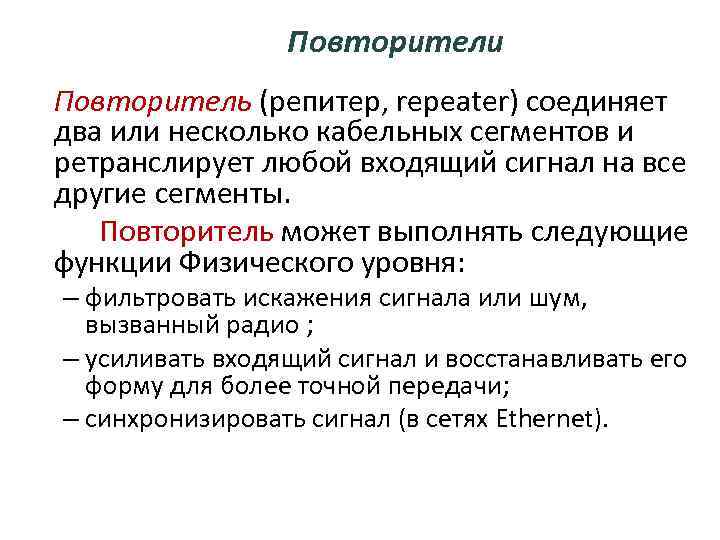 Повторители

Повторитель (репитер, repeater) соединяет два или несколько кабельных сегментов и ретранслирует любой входящий сигнал на все другие сегменты.

Повторитель может выполнять следующие функции Физического уровня:

– фильтровать искажения сигнала или шум, вызванный радио ;

– усиливать входящий сигнал и восстанавливать его форму для более точной передачи;

– синхронизировать сигнал (в сетях Ethernet).